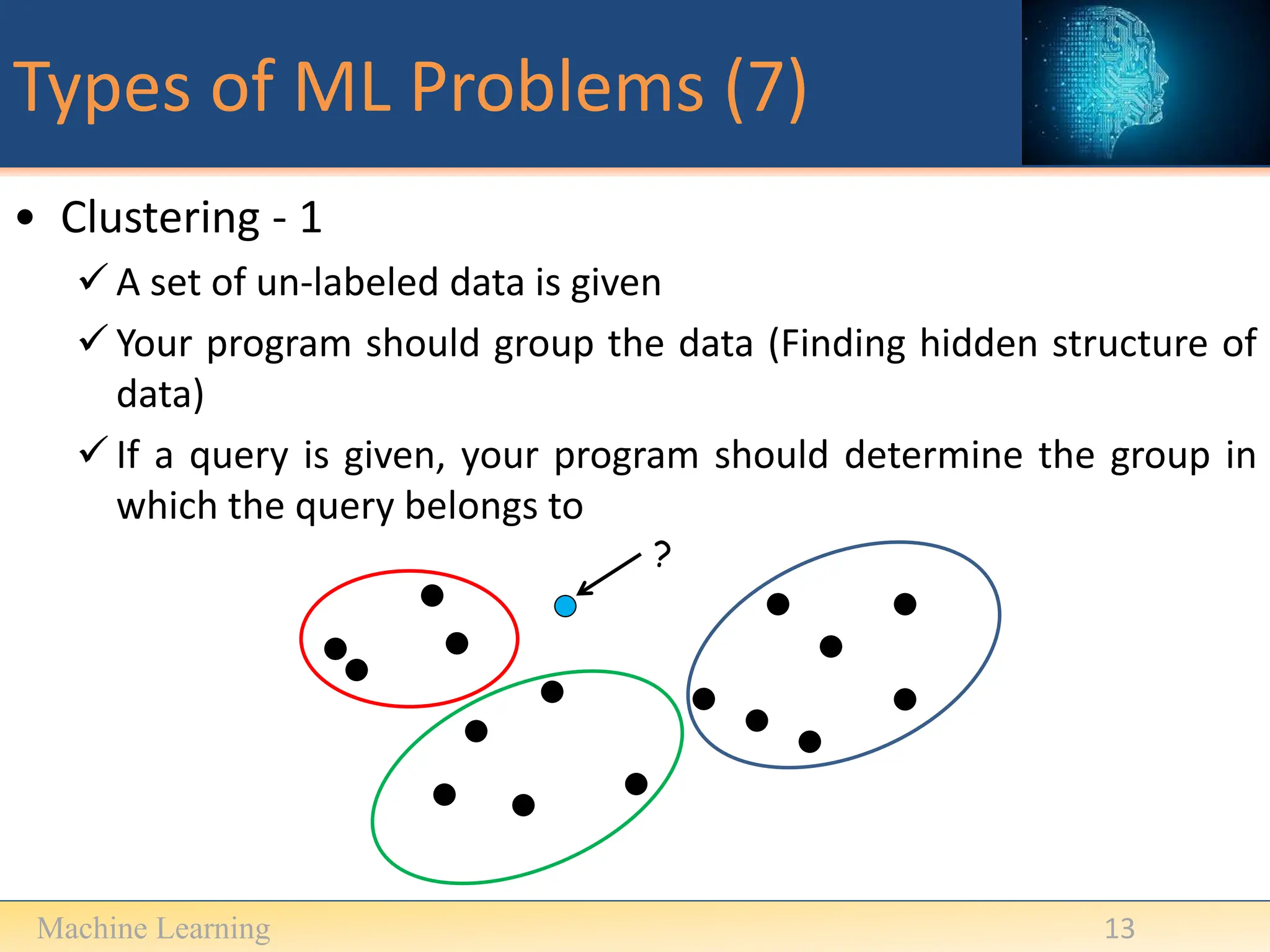 Types of ML Problems (7)

• Clustering - 1

✓ A set of un-labeled data is given

✓ Your program should group the data (Finding hidden structure of data)

✓ If a query is given, your program should determine the group in which the query belongs to

?

Machine Learning

13